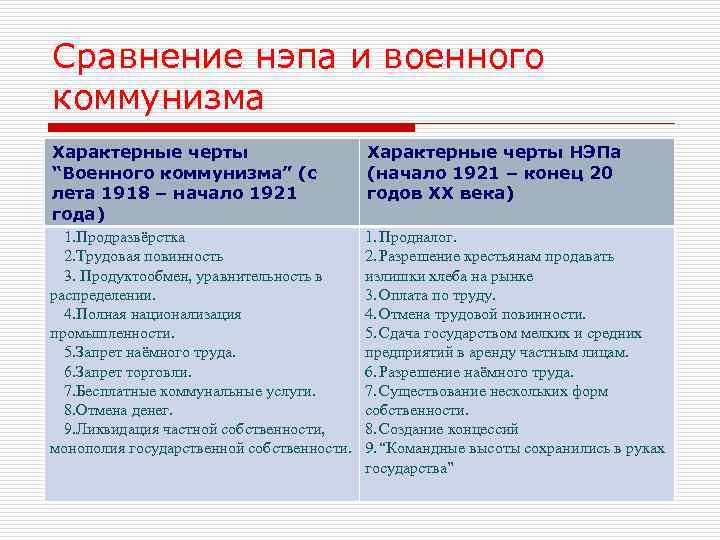 Сравнение нэпа и военного коммунизма

| Характерные черты "Военного коммунизма" (с лета 1918 – начало 1921 года) | Характерные черты НЭПа (начало 1921 – конец 20 годов XX века) |
|---|---|
| 1.Продразвёрстка 2.Трудовая повинность 3. Продуктообмен, уравнительность в распределении. 4.Полная национализация промышленности. 5.Запрет наёмного труда. 6.Запрет торговли. 7.Бесплатные коммунальные услуги. 8.Отмена денег. 9.Ликвидация частной собственности, монополия государственной собственности. | 1.Продналог. 2.Разрешение крестьянам продавать излишки хлеба на рынке 3.Оплата по труду. 4.Отмена трудовой повинности. 5.Сдача государством мелких и средних предприятий в аренду частным лицам. 6.Разрешение наёмного труда. 7.Существование нескольких форм собственности. 8.Создание концессий 9."Командные высоты сохранились в руках государства" |